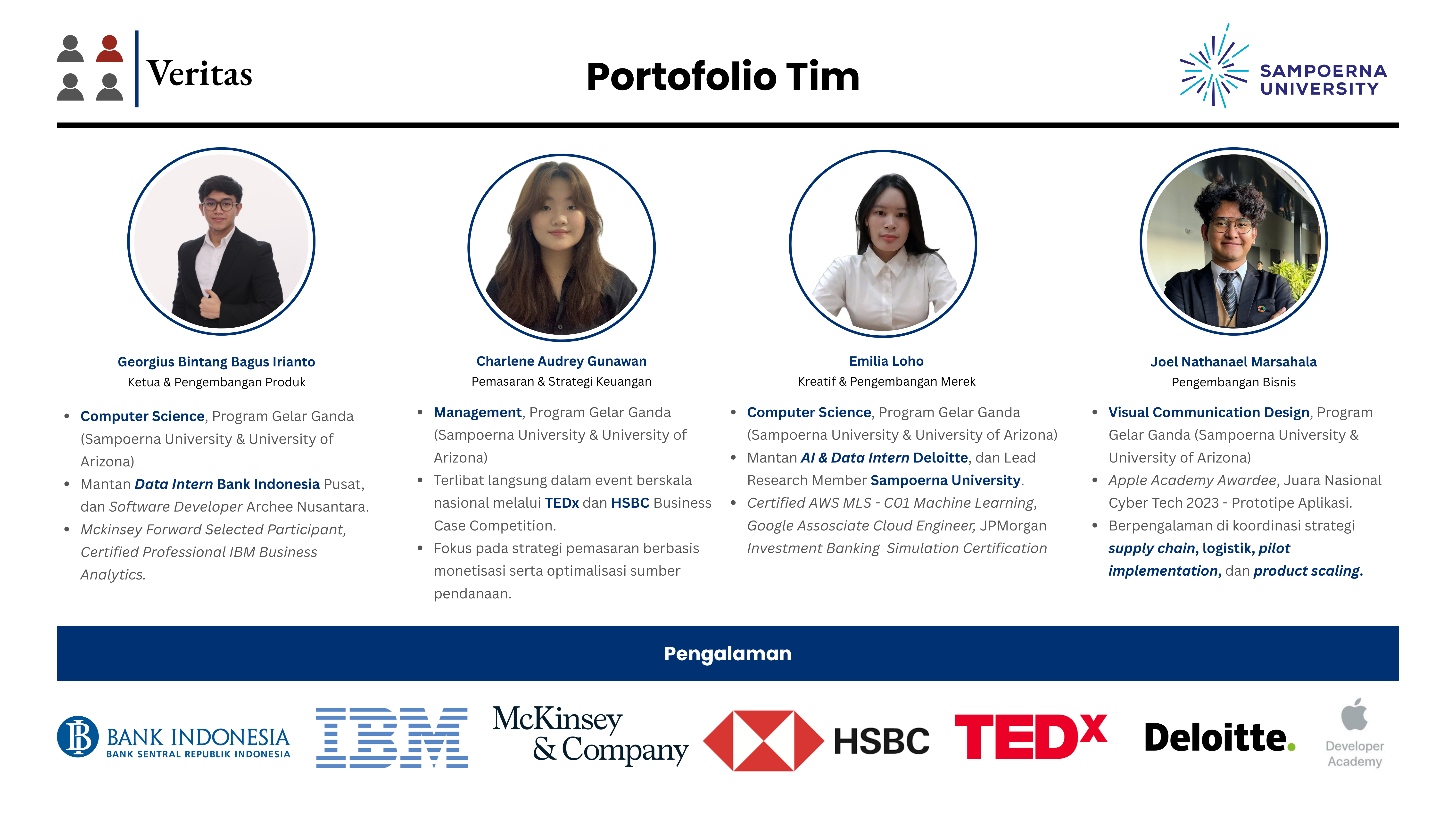 Veritas

Portofolio Tim

SAMPOERNA UNIVERSITY

Georgius Bintang Bagus Irianto
Ketua & Pengembangan Produk

- Computer Science, Program Gelar Ganda (Sampoerna University & University of Arizona)
- Mantan Data Intern Bank Indonesia Pusat, dan Software Developer Archee Nusantara.
- Mckinsey Forward Selected Participant, Certified Professional IBM Business Analytics.

Charlene Audrey Gunawan
Pemasaran & Strategi Keuangan

- Management, Program Gelar Ganda (Sampoerna University & University of Arizona)
- Terlibat langsung dalam event berskala nasional melalui TEDx dan HSBC Business Case Competition.
- Fokus pada strategi pemasaran berbasis monetisasi serta optimalisasi sumber pendanaan.

Emilia Loho
Kreatif & Pengembangan Merek

- Computer Science, Program Gelar Ganda (Sampoerna University & University of Arizona)
- Mantan AI & Data Intern Deloitte, dan Lead Research Member Sampoerna University.
- Certified AWS MLS - C01 Machine Learning, Google Assosciate Cloud Engineer, JPMorgan Investment Banking Simulation Certification

Joel Nathanael Marsahala
Pengembangan Bisnis

- Visual Communication Design, Program Gelar Ganda (Sampoerna University & University of Arizona)
- Apple Academy Awardee, Juara Nasional Cyber Tech 2023 - Prototipe Aplikasi.
- Berpengalaman di koordinasi strategi supply chain, logistik, pilot implementation, dan product scaling.

Pengalaman

BANK INDONESIA
BANK SENTRAL REPUBLIK INDONESIA
IBM
McKinsey & Company
HSBC
TEDx
Deloitte.
Developer Academy